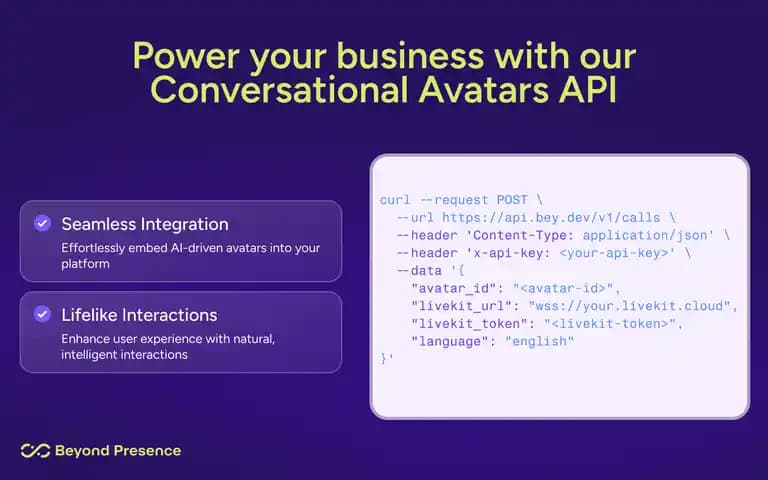 Power your business with our Conversational Avatars API

Seamless Integration
Effortlessly embed AI-driven avatars into your platform

Lifelike Interactions
Enhance user experience with natural, intelligent interactions

curl --request POST \
  --url https://api.bey.dev/v1/calls \
  --header 'Content-Type: application/json' \
  --header 'x-api-key: <your-api-key>' \
  --data '{
    "avatar_id": "<avatar-id>",
    "livekit_url": "wss://your.livekit.cloud",
    "livekit_token": "<livekit-token>",
    "language": "english"
}'

Beyond Presence